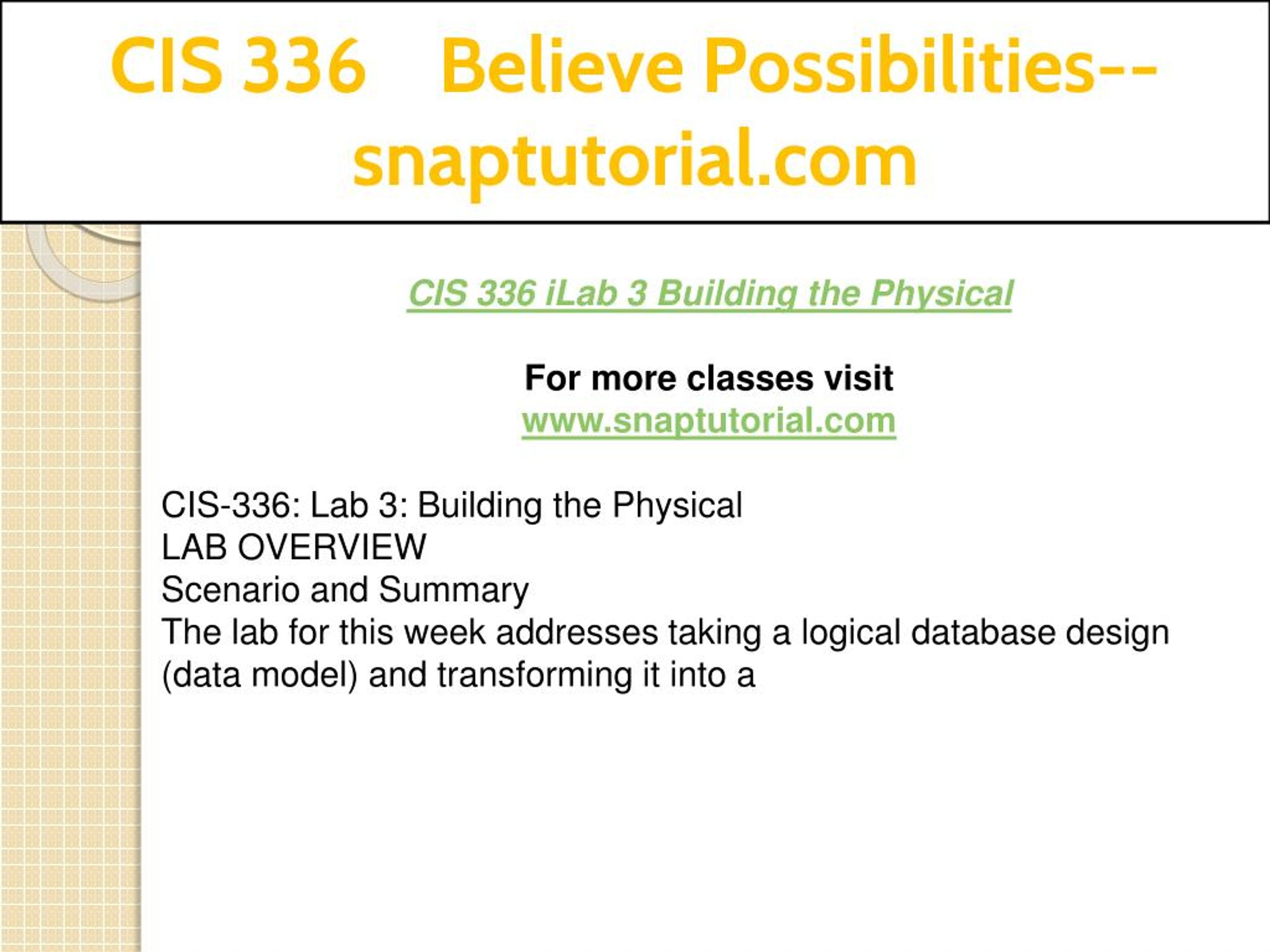 CIS 336 Believe Possibilities--snaptutorial.com

CIS 336 iLab 3 Building the Physical

For more classes visit
www.snaptutorial.com

CIS-336: Lab 3: Building the Physical
LAB OVERVIEW
Scenario and Summary
The lab for this week addresses taking a logical database design (data model) and transforming it into a